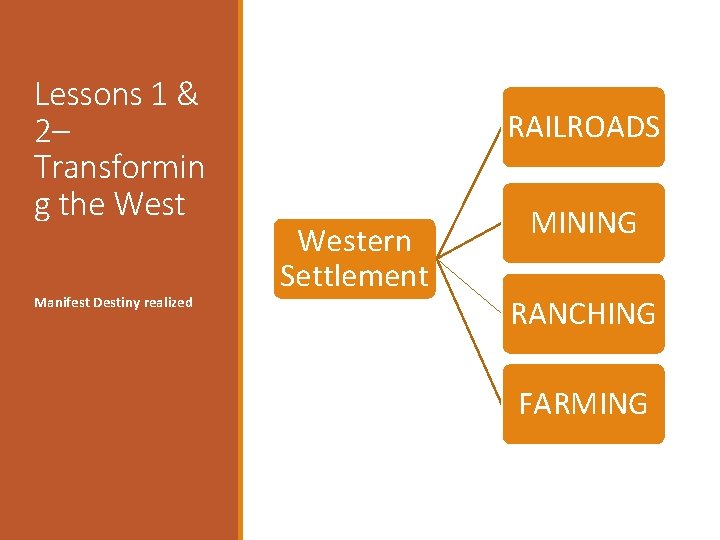 Lessons 1 & 2– Transforming the West

Manifest Destiny realized

Western Settlement

RAILROADS

MINING

RANCHING

FARMING